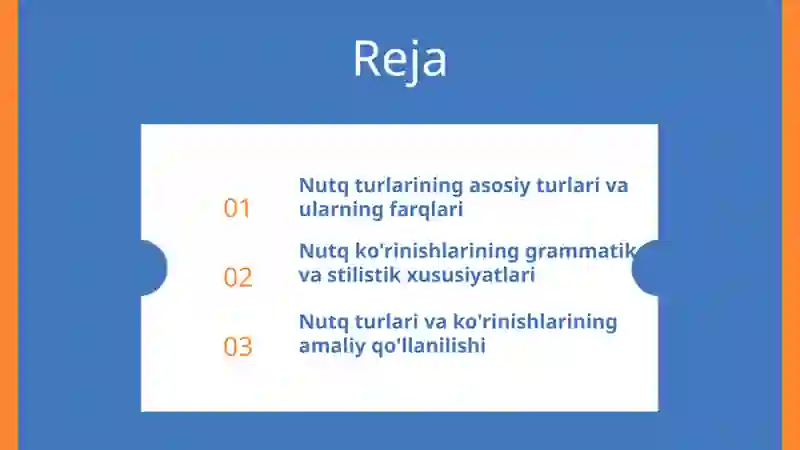 Reja

01 Nutq turlarining asosiy turlari va ularning farqlari

02 Nutq ko'rinishlarining grammatik va stilistik xususiyatlari

03 Nutq turlari va ko'rinishlarining amaliy qo'llanilishi